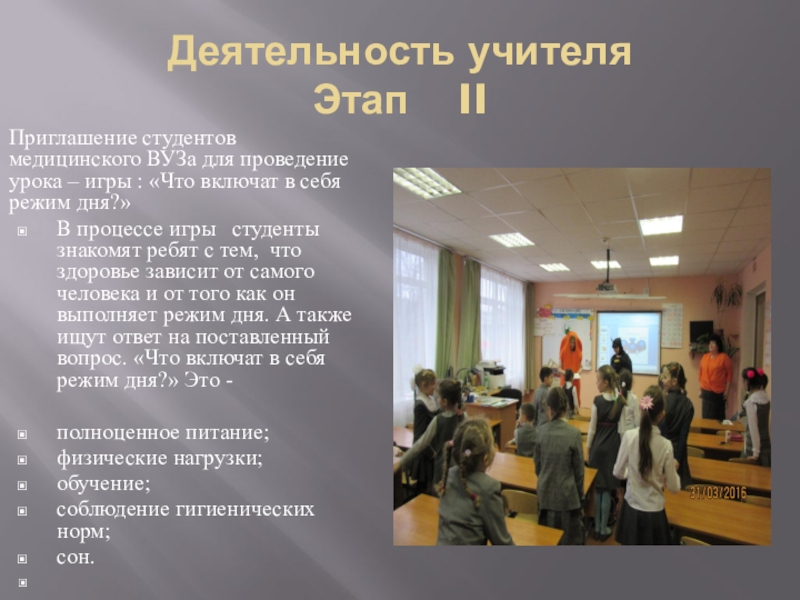 Деятельность учителя
Этап II

Приглашение студентов медицинского ВУЗа для проведение урока – игры : «Что включат в себя режим дня?»

В процессе игры студенты знакомят ребят с тем, что здоровье зависит от самого человека и от того как он выполняет режим дня. А также ищут ответ на поставленный вопрос. «Что включат в себя режим дня?» Это -

полноценное питание;
физические нагрузки;
обучение;
соблюдение гигиенических норм;
сон.

31/03/2016